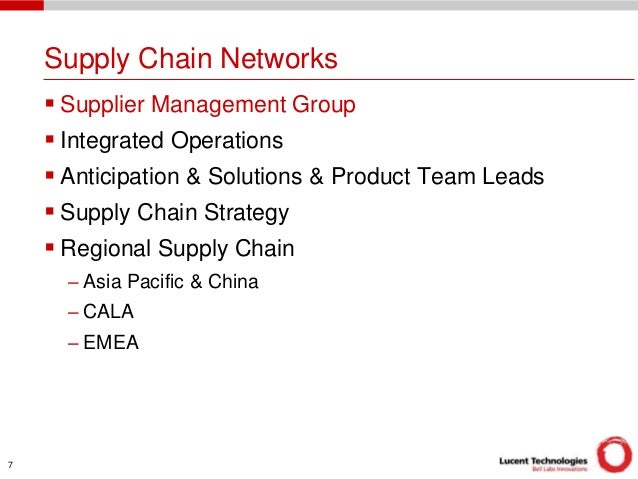 Supply Chain Networks

▪ Supplier Management Group
▪ Integrated Operations
▪ Anticipation & Solutions & Product Team Leads
▪ Supply Chain Strategy
▪ Regional Supply Chain
– Asia Pacific & China
– CALA
– EMEA

7

Lucent Technologies
Bell Labs Innovations